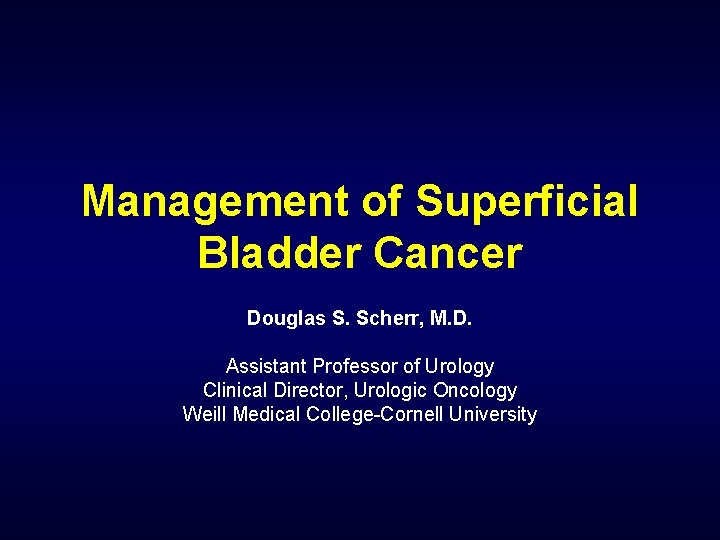 Management of Superficial Bladder Cancer

Douglas S. Scherr, M.D.

Assistant Professor of Urology
Clinical Director, Urologic Oncology
Weill Medical College-Cornell University